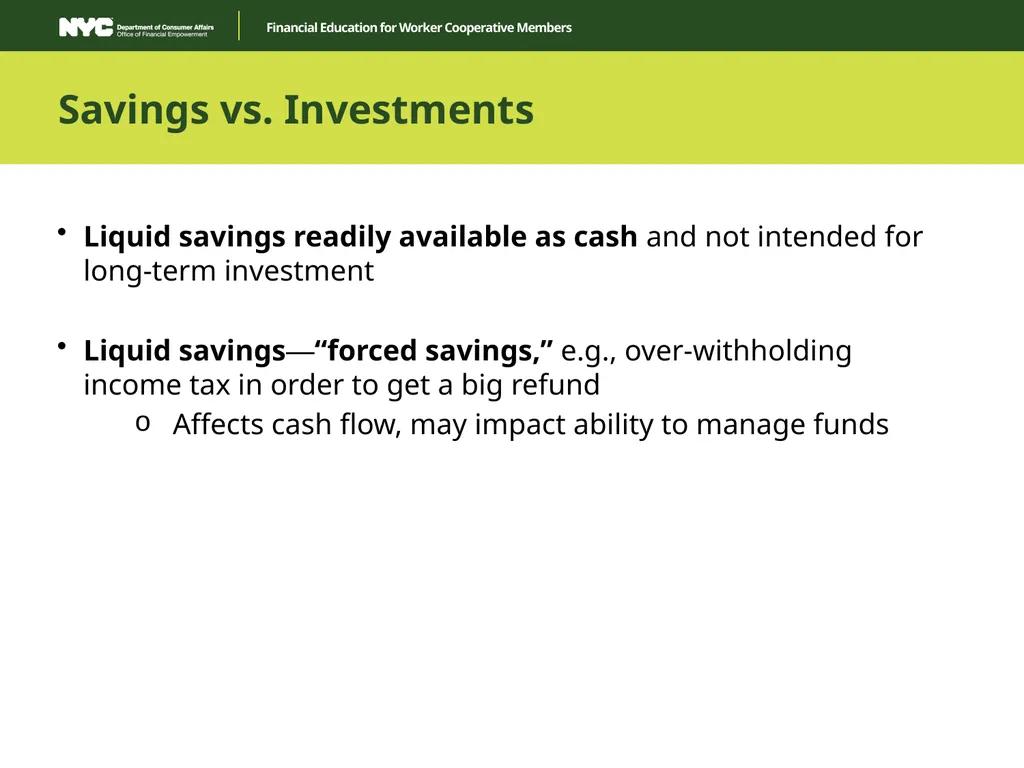 NYC Department of Consumer Affairs
Office of Financial Empowerment

Financial Education for Worker Cooperative Members

Savings vs. Investments

• Liquid savings readily available as cash and not intended for long-term investment

• Liquid savings—“forced savings,” e.g., over-withholding income tax in order to get a big refund
  o Affects cash flow, may impact ability to manage funds